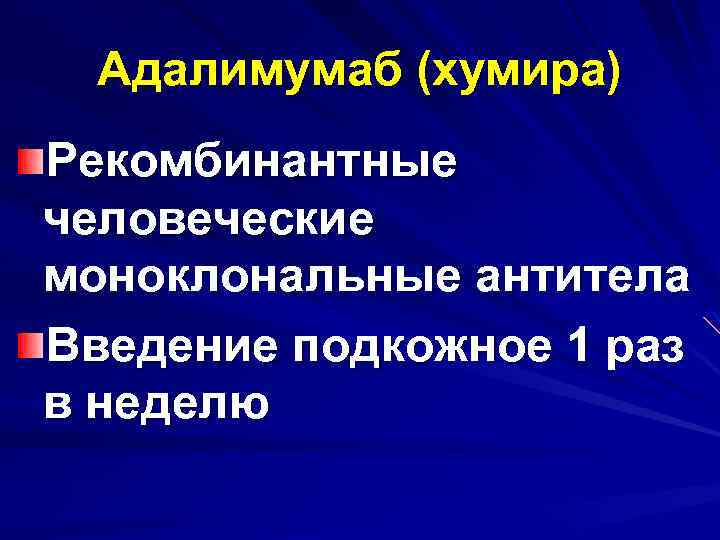 Адалимумаб (хумира)

Рекомбинантные человеческие моноклональные антитела

Введение подкожное 1 раз в неделю